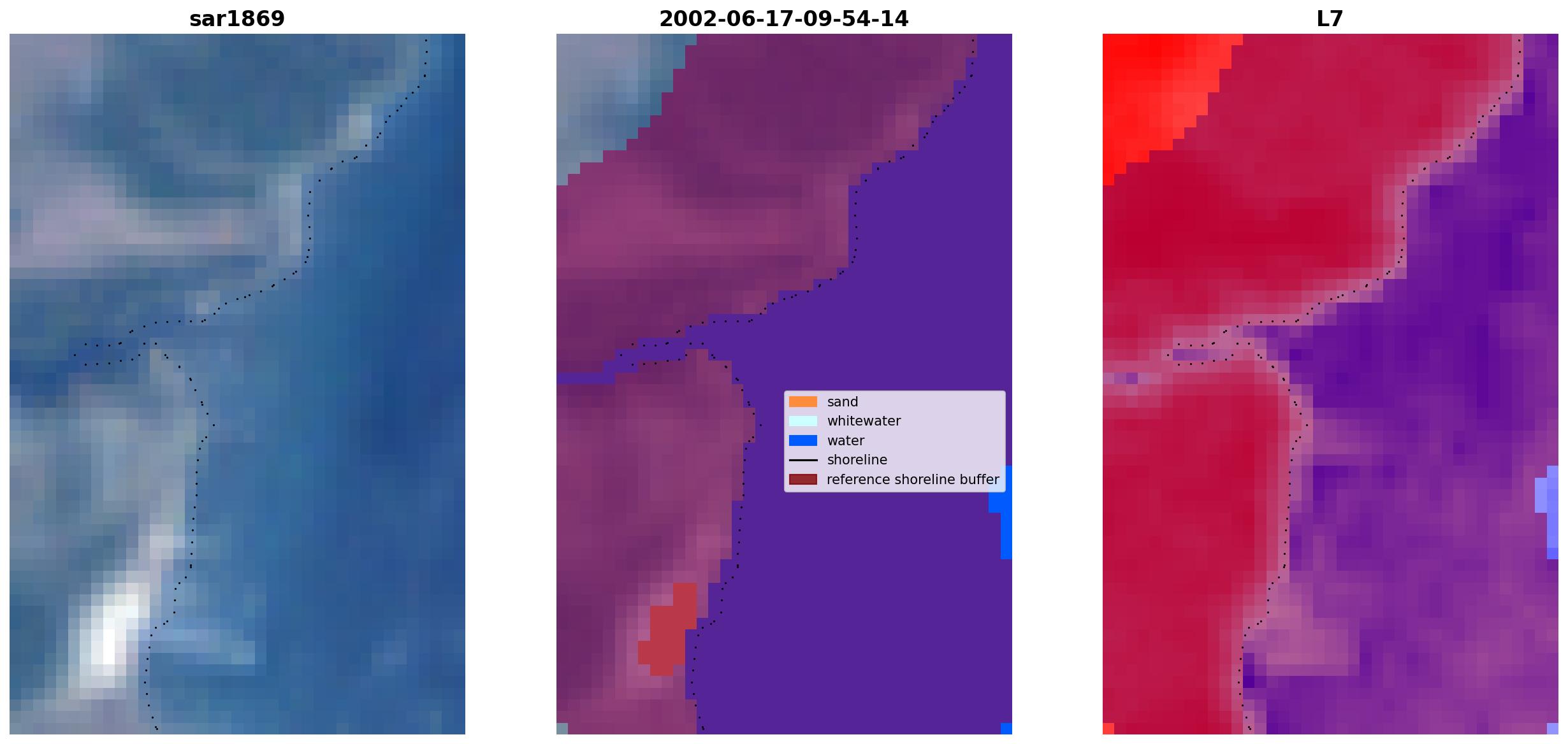 sar1869

2002-06-17-09-54-14

sand
whitewater
water
shoreline
reference shoreline buffer

L7